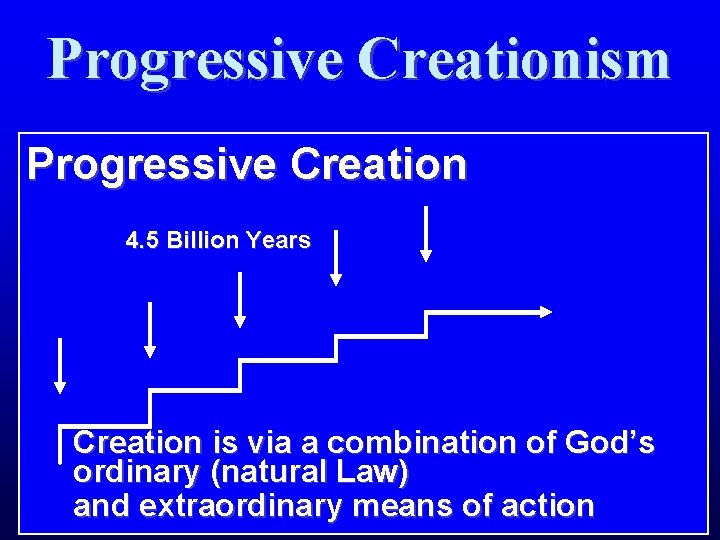 Progressive Creationism

Progressive Creation

4.5 Billion Years

Creation is via a combination of God's ordinary (natural Law)
and extraordinary means of action